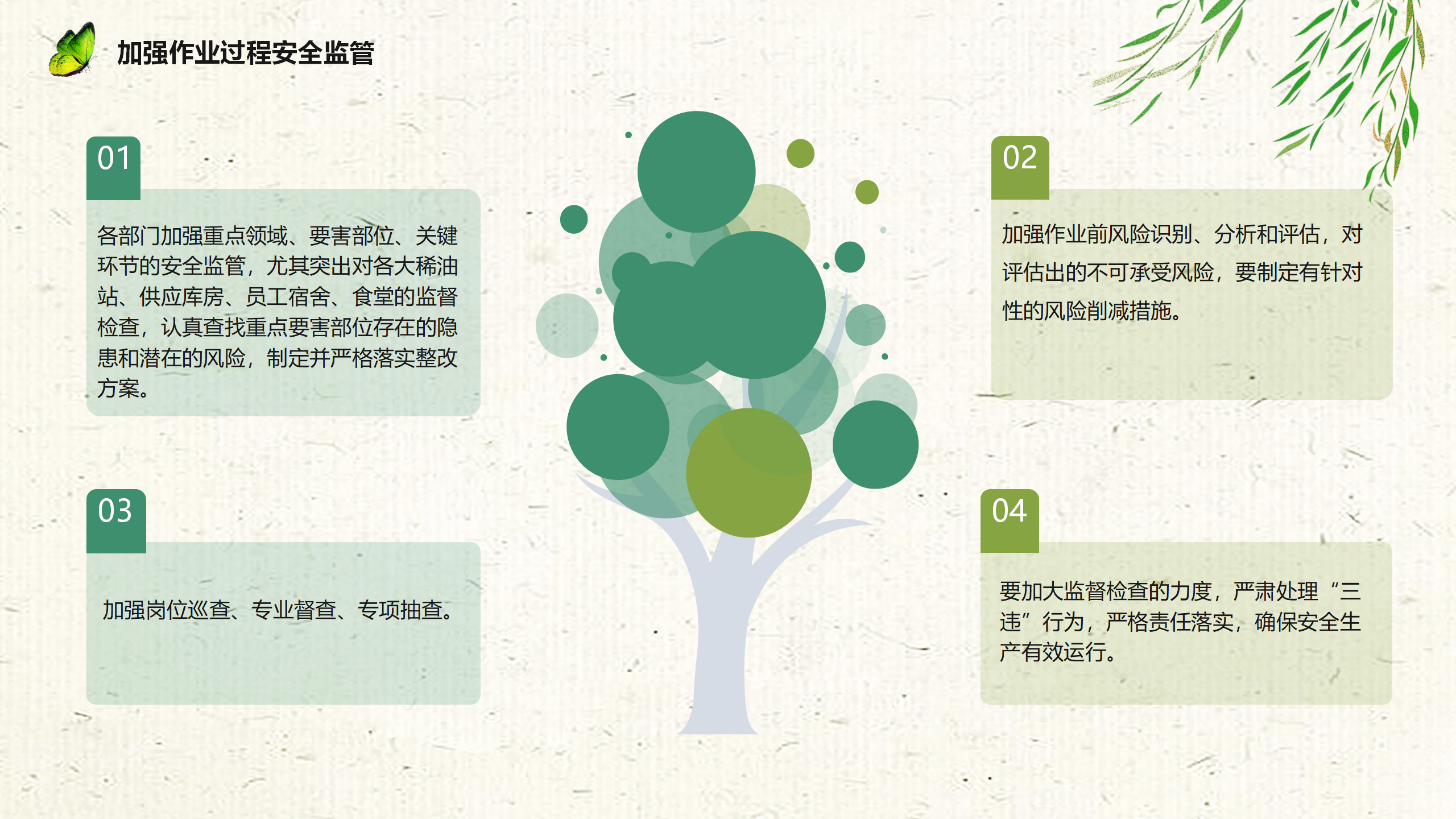 加强作业过程安全监管

01

各部门加强重点领域、要害部位、关键环节的安全监管，尤其突出对各大稀油站、供应库房、员工宿舍、食堂的监督检查，认真查找重点要害部位存在的隐患和潜在的风险，制定并严格落实整改方案。

02

加强作业前风险识别、分析和评估，对评估出的不可承受风险，要制定有针对性的风险削减措施。

03

加强岗位巡查、专业督查、专项抽查。

04

要加大监督检查的力度，严肃处理“三违”行为，严格责任落实，确保安全生产有效运行。